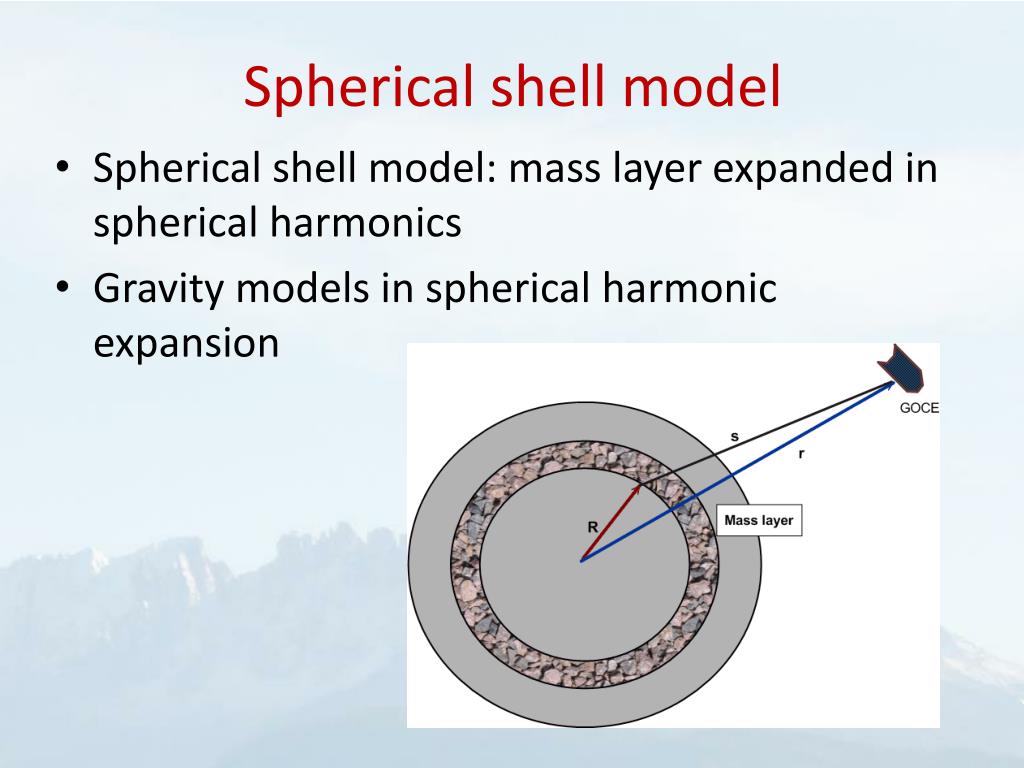 Spherical shell model

• Spherical shell model: mass layer expanded in spherical harmonics
• Gravity models in spherical harmonic expansion

GOCE
s
r
R
Mass layer